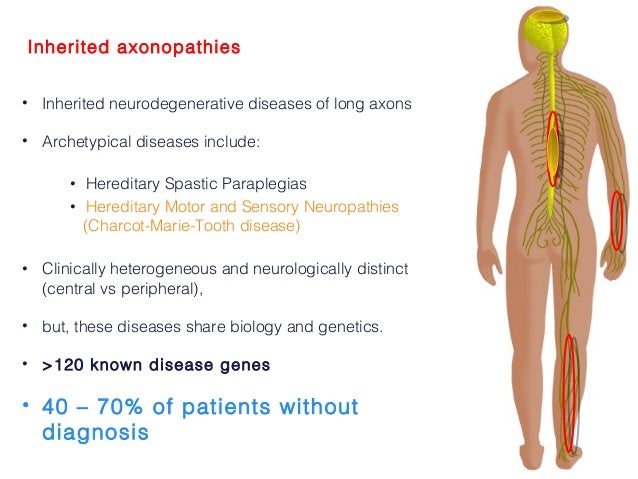 Inherited axonopathies

• Inherited neurodegenerative diseases of long axons

• Archetypical diseases include:

• Hereditary Spastic Paraplegias

• Hereditary Motor and Sensory Neuropathies (Charcot-Marie-Tooth disease)

• Clinically heterogeneous and neurologically distinct (central vs peripheral),

• but, these diseases share biology and genetics.

• >120 known disease genes

• 40 – 70% of patients without diagnosis